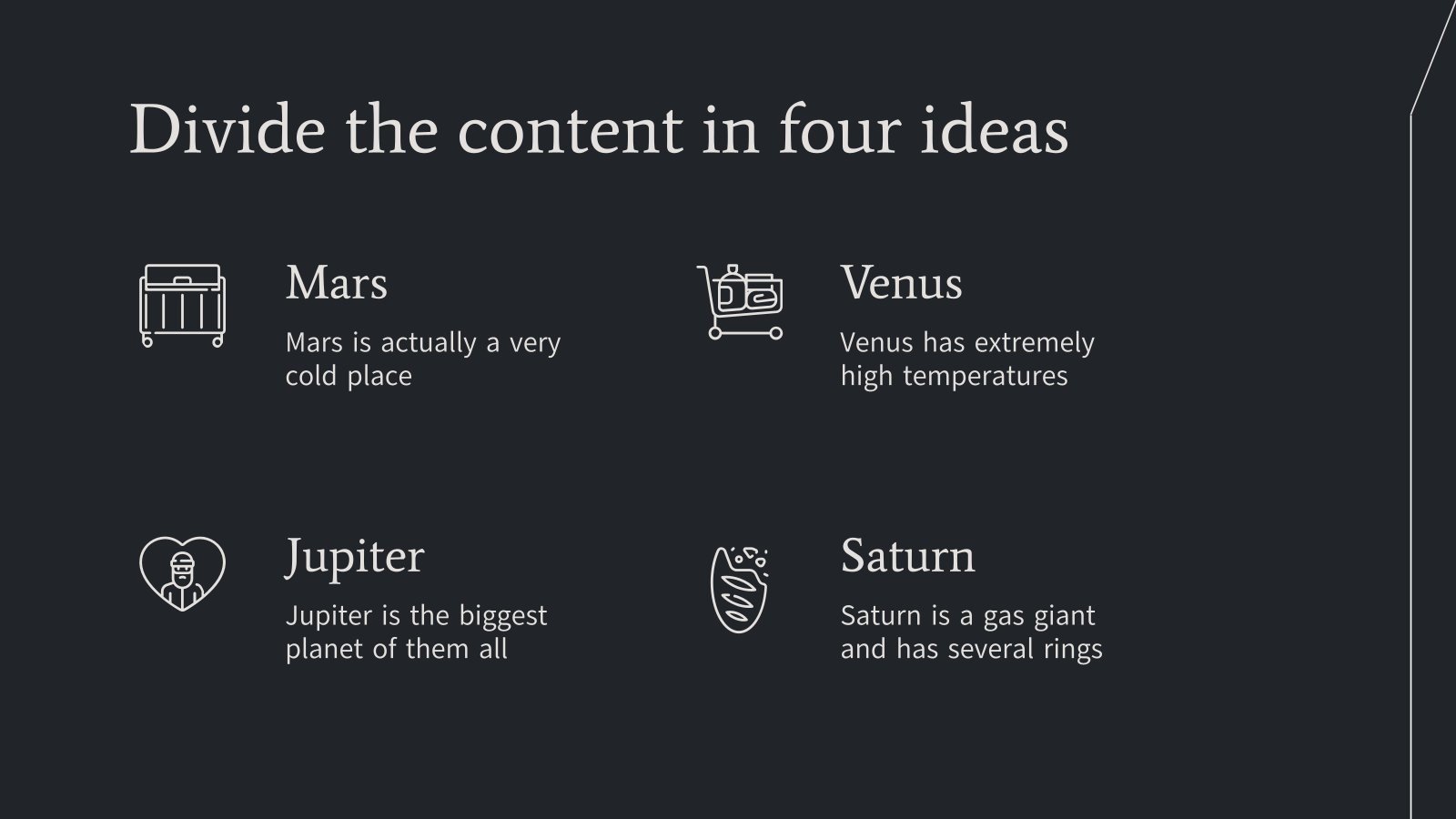 Divide the content in four ideas

Mars

Mars is actually a very cold place

Venus

Venus has extremely high temperatures

Jupiter

Jupiter is the biggest planet of them all

Saturn

Saturn is a gas giant and has several rings